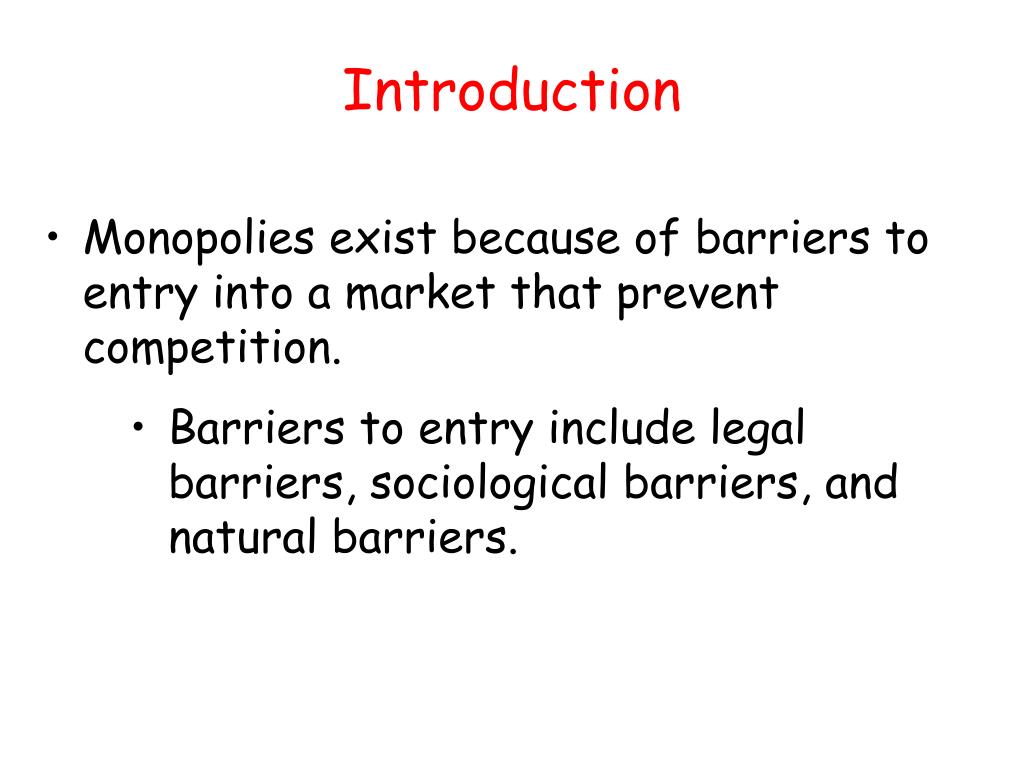 Introduction

• Monopolies exist because of barriers to entry into a market that prevent competition.

• Barriers to entry include legal barriers, sociological barriers, and natural barriers.